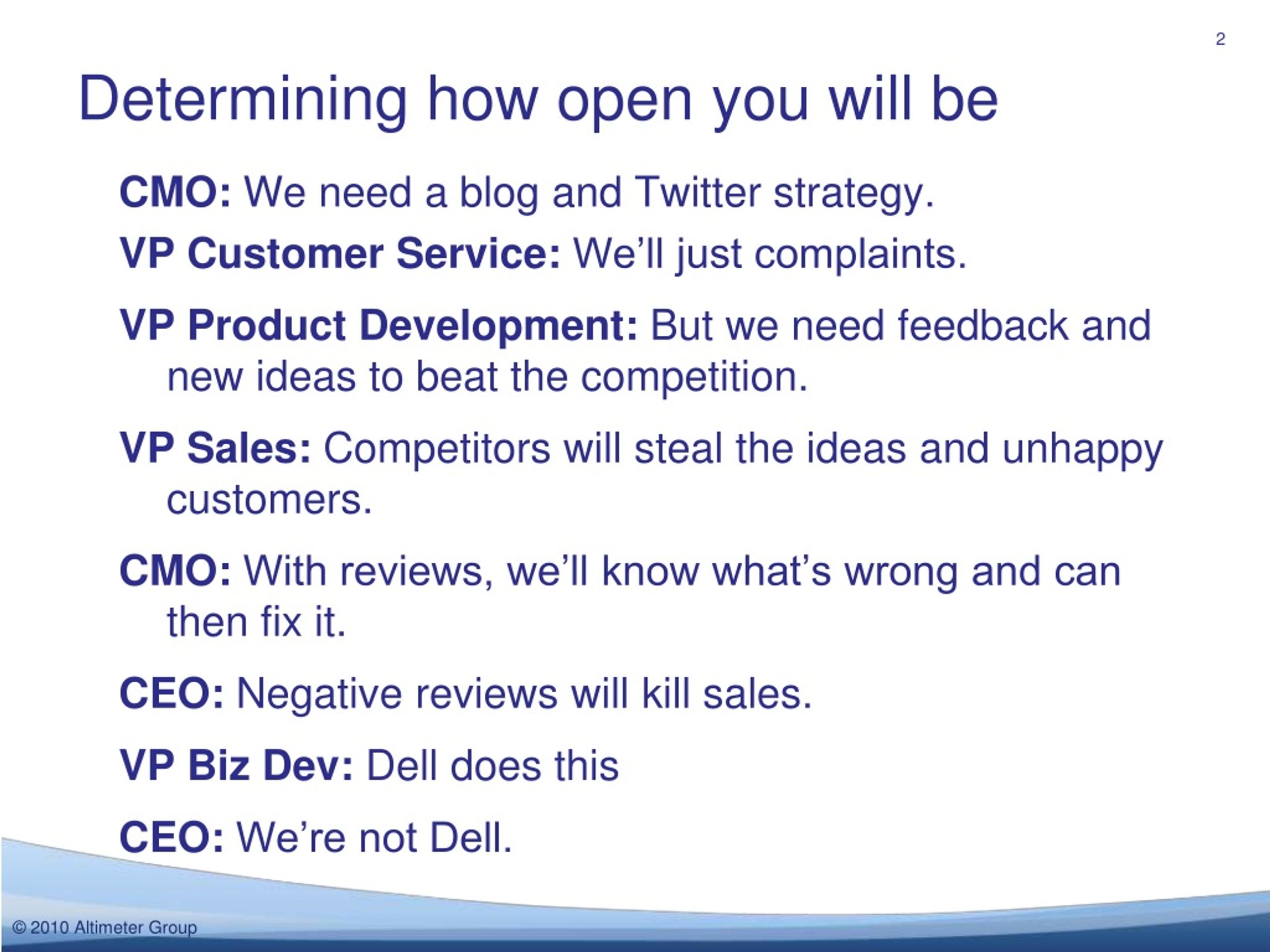 2

Determining how open you will be

CMO: We need a blog and Twitter strategy.

VP Customer Service: We'll just complaints.

VP Product Development: But we need feedback and new ideas to beat the competition.

VP Sales: Competitors will steal the ideas and unhappy customers.

CMO: With reviews, we'll know what's wrong and can then fix it.

CEO: Negative reviews will kill sales.

VP Biz Dev: Dell does this

CEO: We're not Dell.

© 2010 Altimeter Group